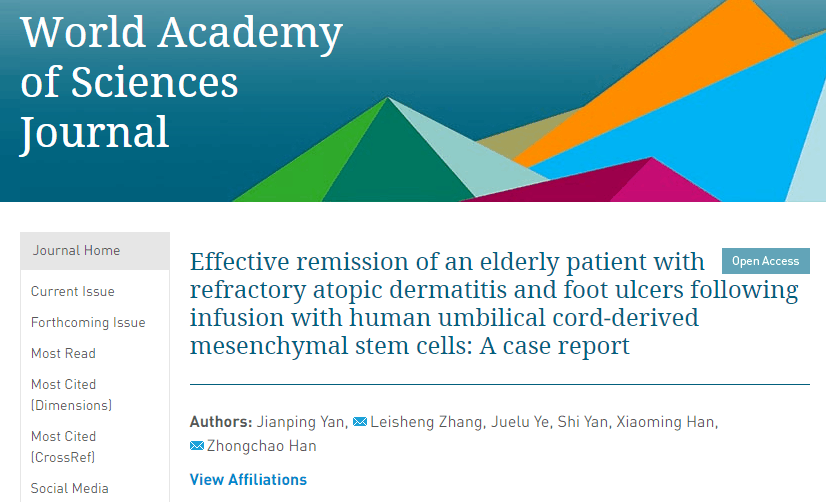 World Academy of Sciences Journal

Journal Home

Current Issue

Forthcoming Issue

Most Read

Most Cited (Dimensions)

Most Cited (CrossRef)

Social Media

Effective remission of an elderly patient with refractory atopic dermatitis and foot ulcers following infusion with human umbilical cord-derived mesenchymal stem cells: A case report

Open Access

Authors: Jianping Yan, Leisheng Zhang, Juelu Ye, Shi Yan, Xiaoming Han, Zhongchao Han

View Affiliations